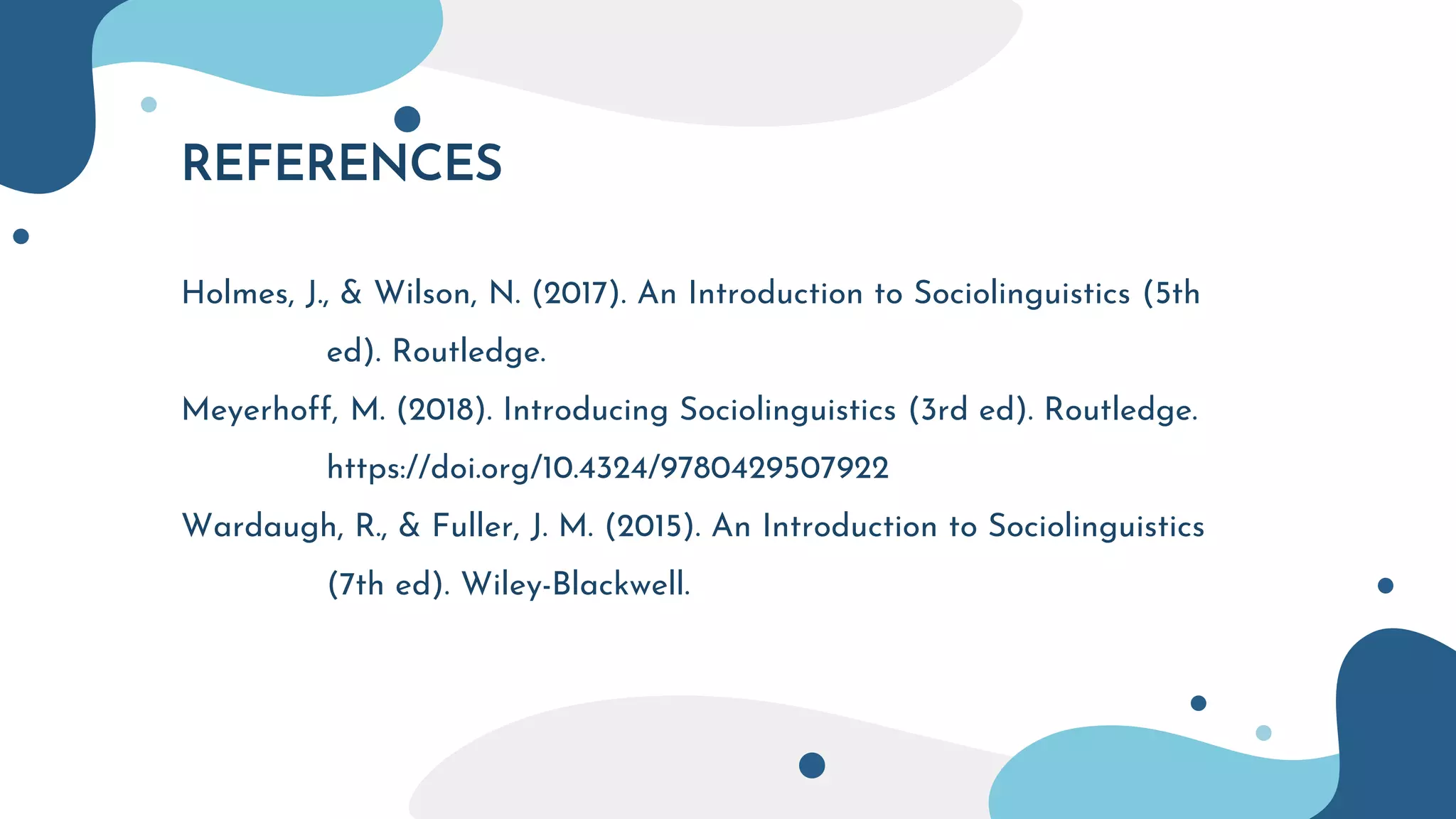 REFERENCES

Holmes, J., & Wilson, N. (2017). An Introduction to Sociolinguistics (5th ed). Routledge.

Meyerhoff, M. (2018). Introducing Sociolinguistics (3rd ed). Routledge. https://doi.org/10.4324/9780429507922

Wardaugh, R., & Fuller, J. M. (2015). An Introduction to Sociolinguistics (7th ed). Wiley-Blackwell.